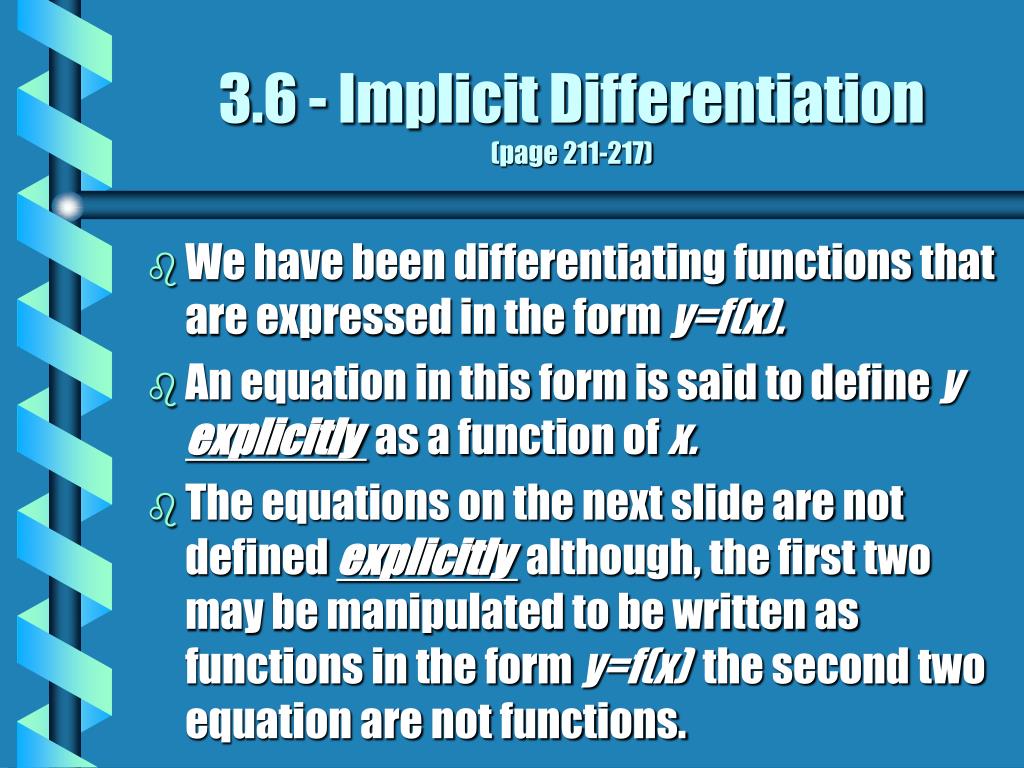 3.6 - Implicit Differentiation
(page 211-217)

We have been differentiating functions that are expressed in the form $y=f(x)$.

An equation in this form is said to define $y$ explicitly as a function of $x$.

The equations on the next slide are not defined explicitly although, the first two may be manipulated to be written as functions in the form $y=f(x)$ the second two equation are not functions.